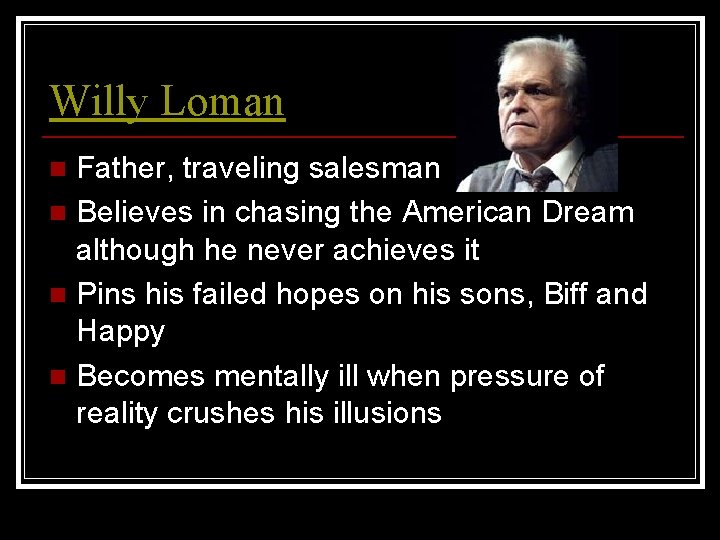 Willy Loman

- Father, traveling salesman
- Believes in chasing the American Dream although he never achieves it
- Pins his failed hopes on his sons, Biff and Happy
- Becomes mentally ill when pressure of reality crushes his illusions